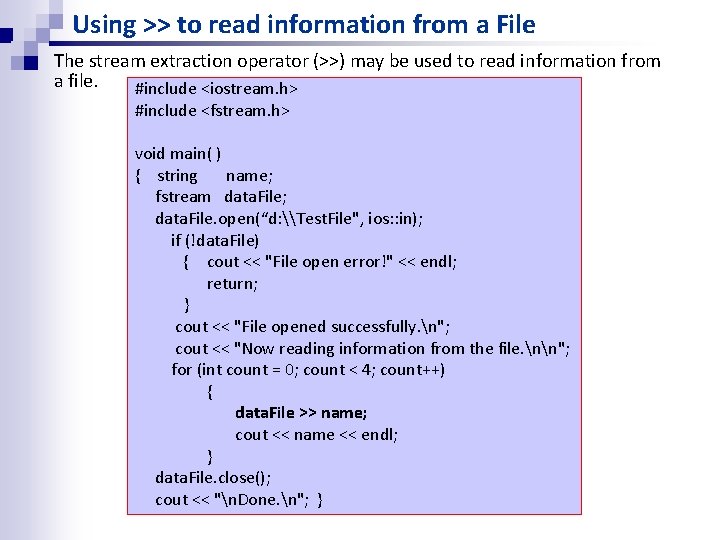 Using >> to read information from a File

The stream extraction operator (>>) may be used to read information from a file.

#include <iostream.h>
#include <fstream.h>

void main( )
{ string name;
fstream dataFile;
dataFile.open(“d:\\TestFile", ios::in);
if (!dataFile)
{ cout << "File open error!" << endl;
return;
}
cout << "File opened successfully.\n";
cout << "Now reading information from the file.\n\n";
for (int count = 0; count < 4; count++)
{
dataFile >> name;
cout << name << endl;
}
dataFile.close();
cout << "\nDone.\n"; }